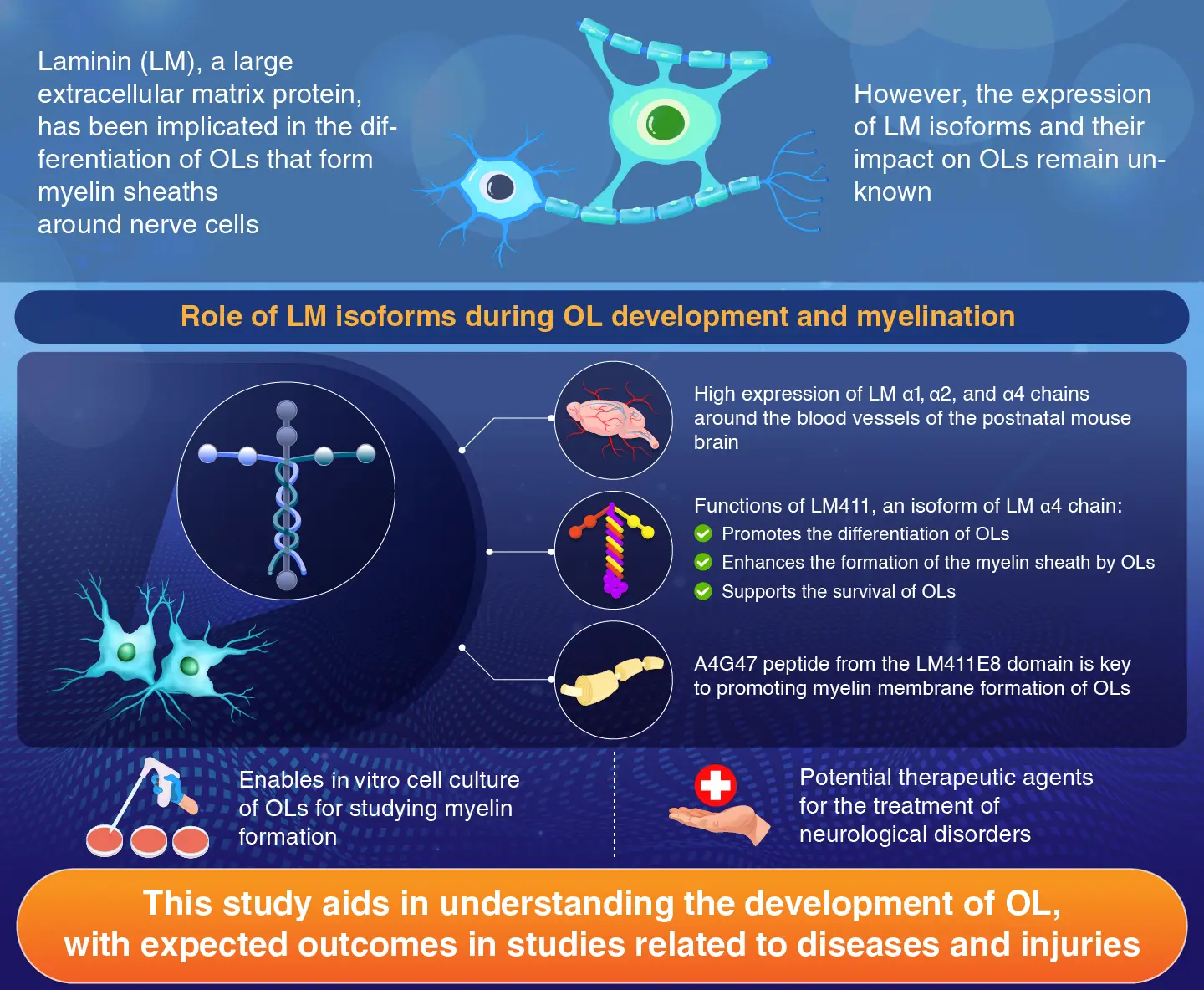 Laminin (LM), a large extracellular matrix protein, has been implicated in the differentiation of OLs that form myelin sheaths
around nerve cells

However, the expression of LM isoforms and their impact on OLs remain unknown

Role of LM isoforms during OL development and myelination

High expression of LM α1, α2, and α4 chains around the blood vessels of the postnatal mouse brain

Functions of LM411, an isoform of LM α4 chain:
Promotes the differentiation of OLs
Enhances the formation of the myelin sheath by OLs
Supports the survival of OLs

A4G47 peptide from the LM411E8 domain is key to promoting myelin membrane formation of OLs

Enables in vitro cell culture of OLs for studying myelin formation

Potential therapeutic agents for the treatment of neurological disorders

This study aids in understanding the development of OL, with expected outcomes in studies related to diseases and injuries